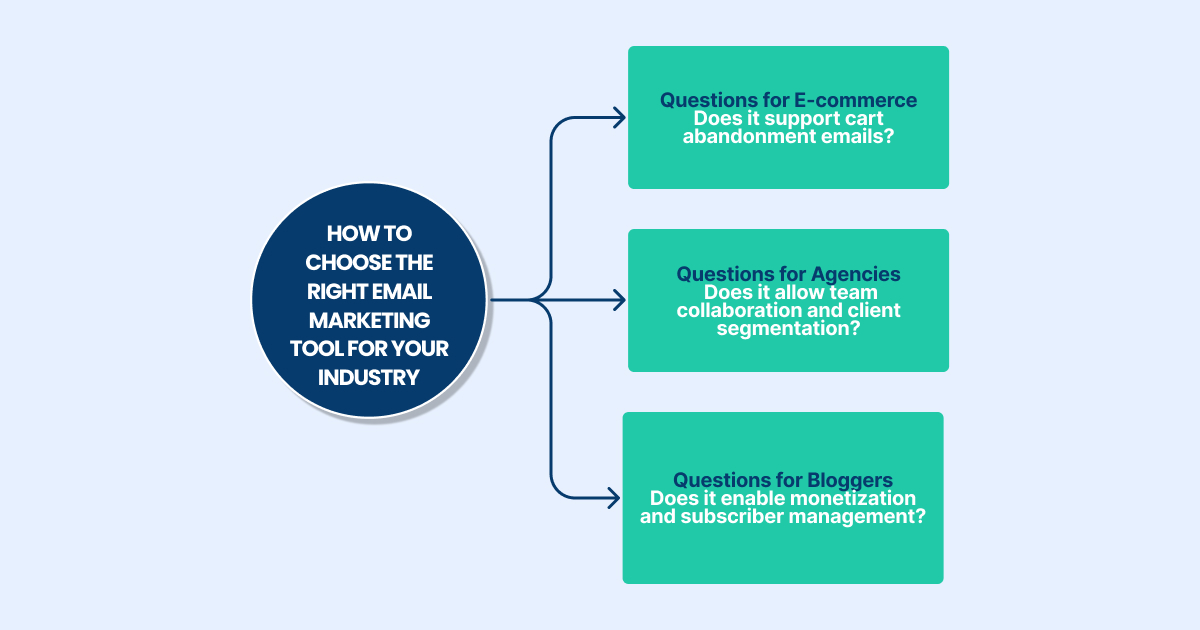 HOW TO CHOOSE THE RIGHT EMAIL MARKETING TOOL FOR YOUR INDUSTRY

Questions for E-commerce
Does it support cart abandonment emails?

Questions for Agencies
Does it allow team collaboration and client segmentation?

Questions for Bloggers
Does it enable monetization and subscriber management?